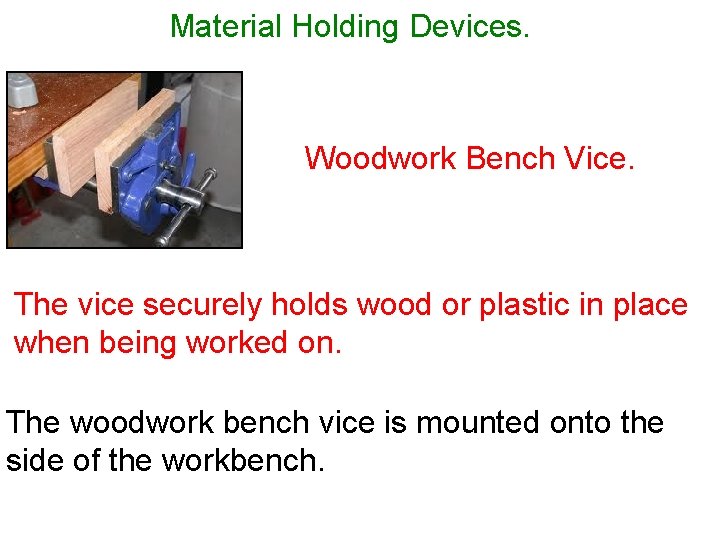 Material Holding Devices.

Woodwork Bench Vice.

The vice securely holds wood or plastic in place when being worked on.

The woodwork bench vice is mounted onto the side of the workbench.